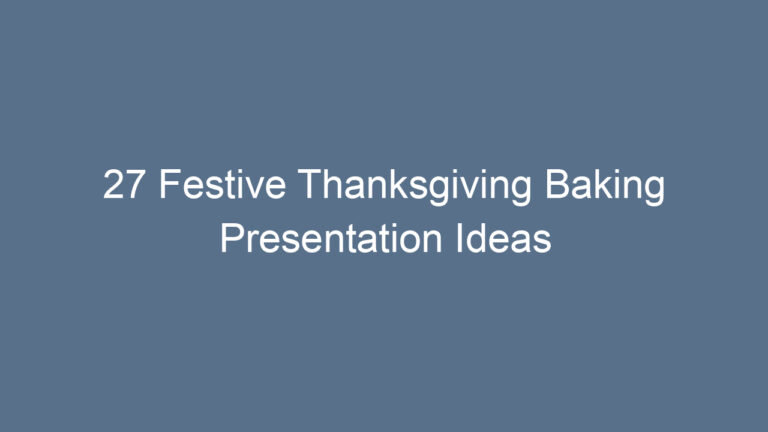 27 Festive Thanksgiving Baking Presentation Ideas